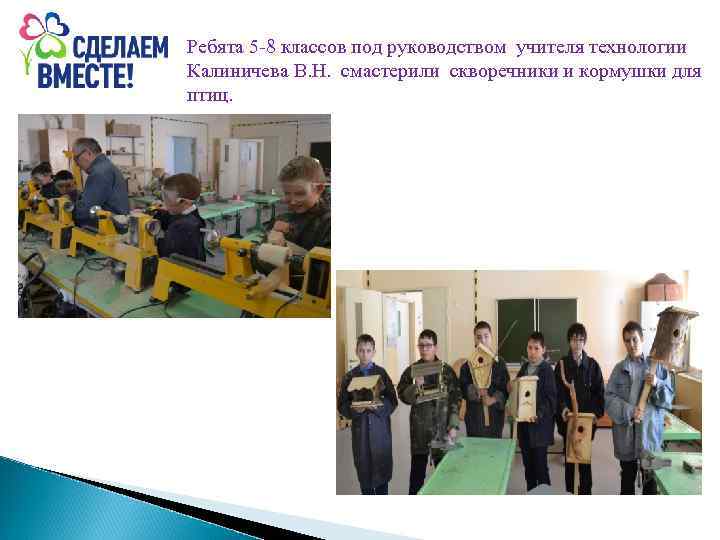 СДЕЛАЕМ ВМЕСТЕ!

Ребята 5-8 классов под руководством учителя технологии Калиничева В.Н. смастерили скворечники и кормушки для птиц.